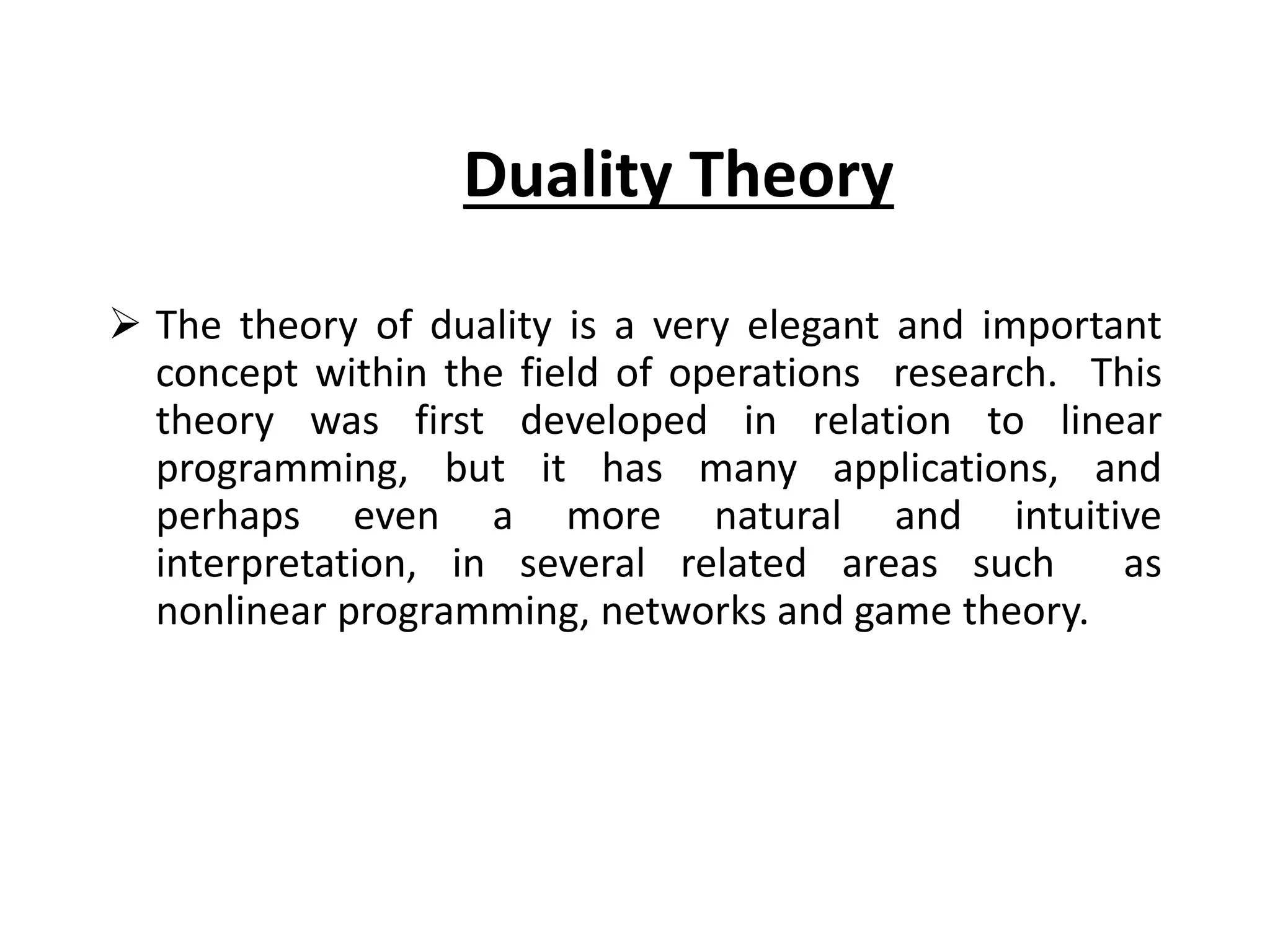 Duality Theory

➢ The theory of duality is a very elegant and important concept within the field of operations research. This theory was first developed in relation to linear programming, but it has many applications, and perhaps even a more natural and intuitive interpretation, in several related areas such as nonlinear programming, networks and game theory.